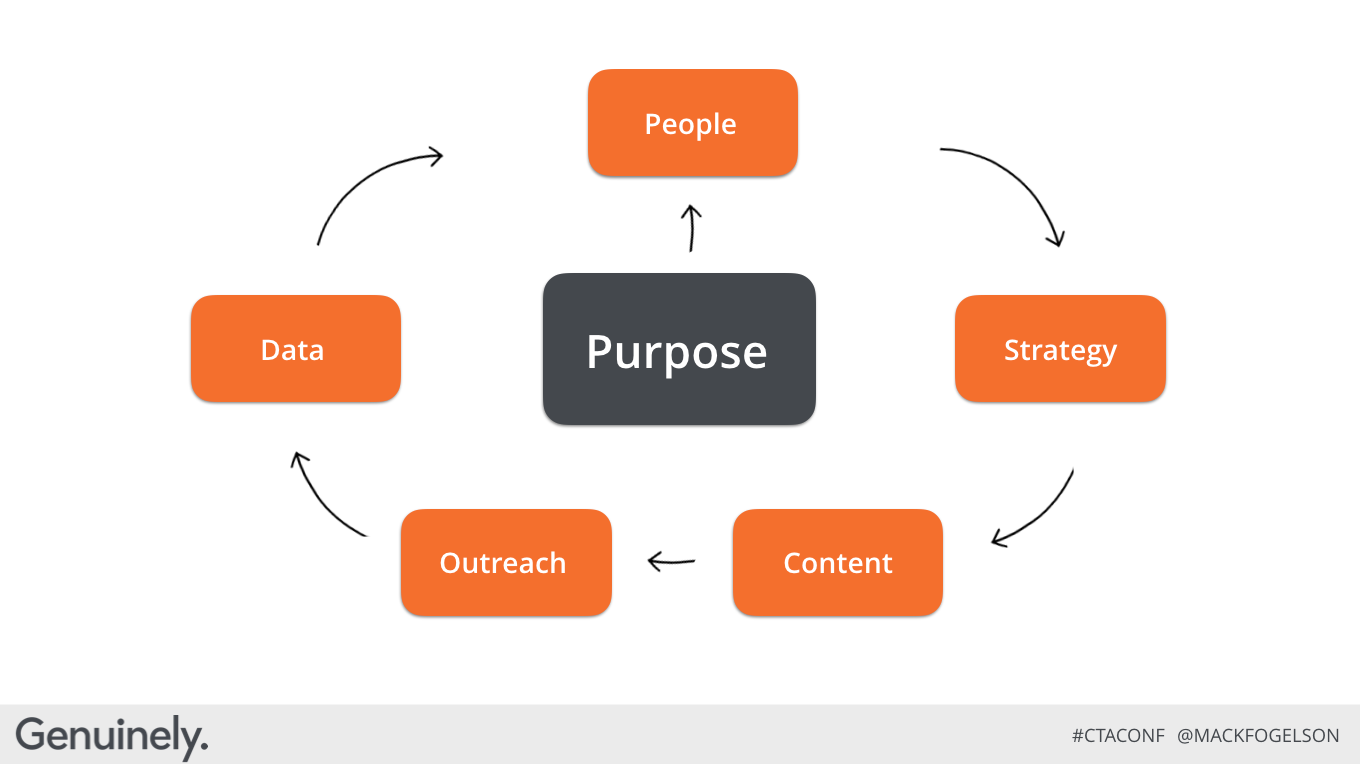 People

Data

Purpose

Strategy

Outreach

Content

Genuinely.

#CTACONF @MACKFOGELSON